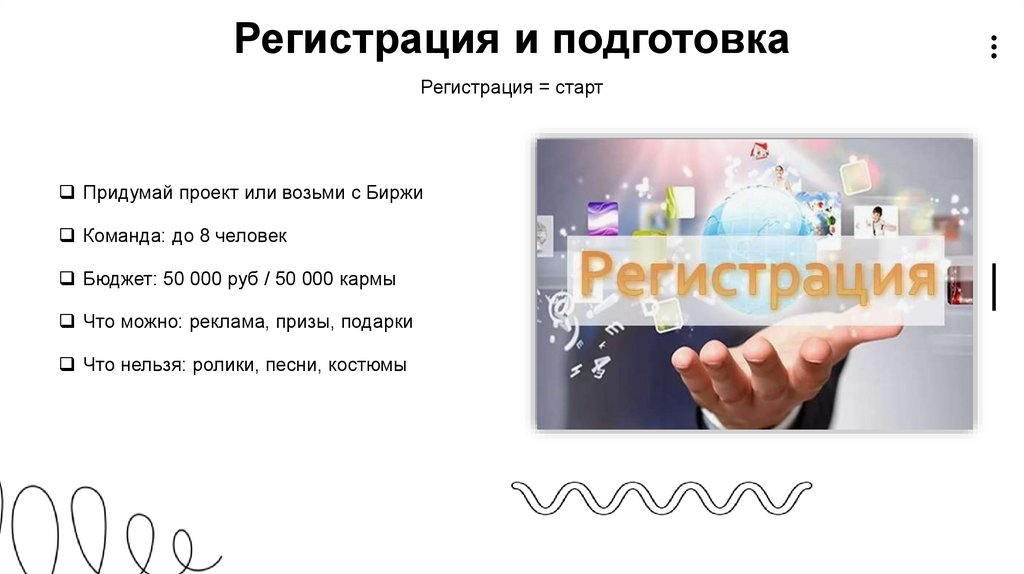 Регистрация и подготовка

Регистрация = старт

❑ Придумай проект или возьми с Биржи

❑ Команда: до 8 человек

❑ Бюджет: 50 000 руб / 50 000 кармы

❑ Что можно: реклама, призы, подарки

❑ Что нельзя: ролики, песни, костюмы

Регистрация